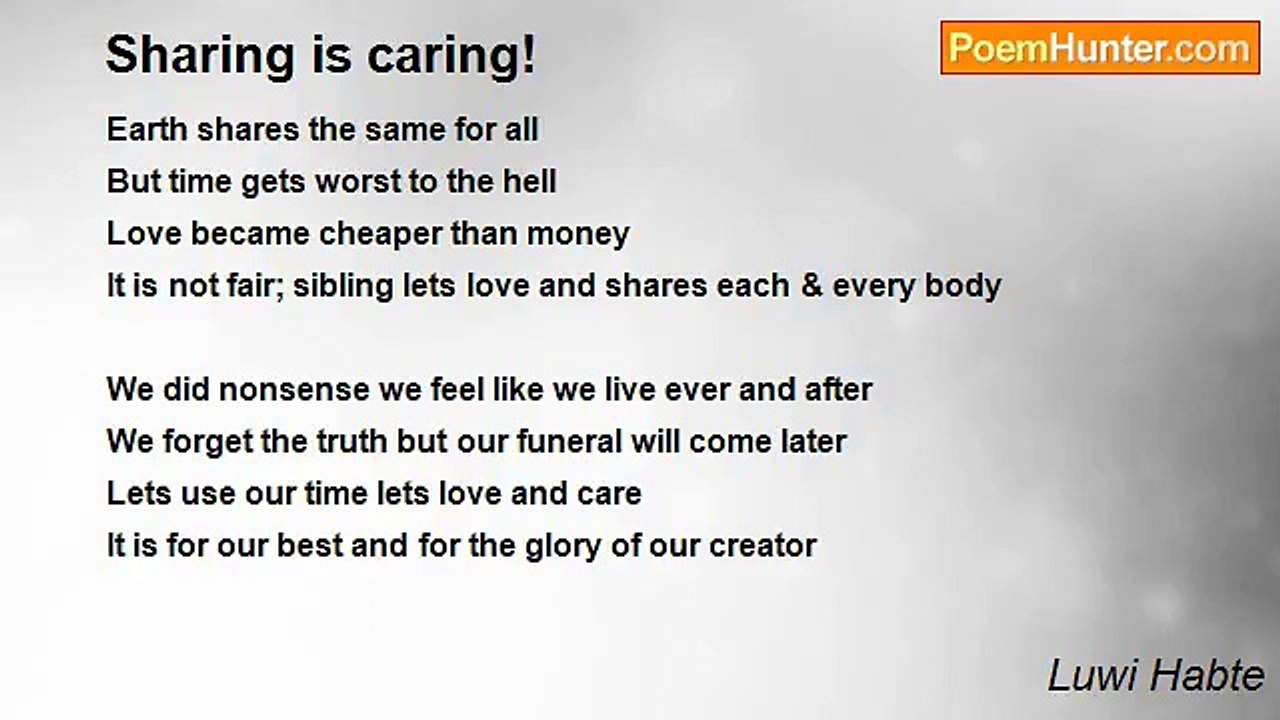 Sharing is caring!

PoemHunter.com

Earth shares the same for all
But time gets worst to the hell
Love became cheaper than money
It is not fair; sibling lets love and shares each & every body

We did nonsense we feel like we live ever and after
We forget the truth but our funeral will come later
Lets use our time lets love and care
It is for our best and for the glory of our creator

Luwi Habte